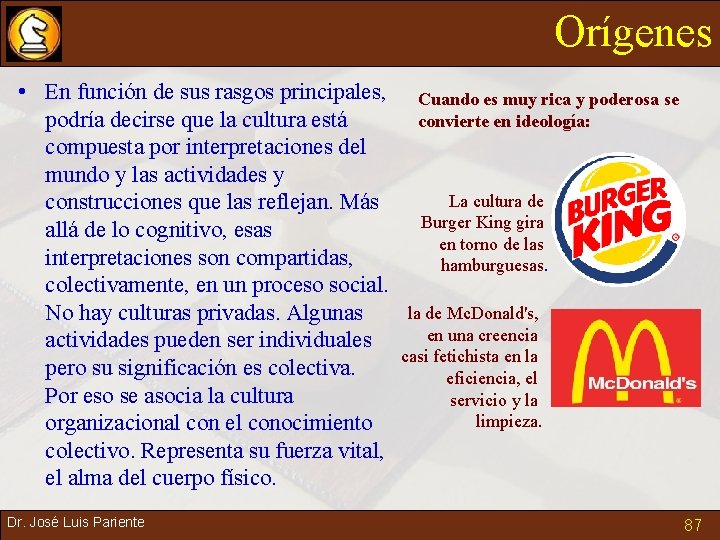 Orígenes

• En función de sus rasgos principales, podría decirse que la cultura está compuesta por interpretaciones del mundo y las actividades y construcciones que las reflejan. Más allá de lo cognitivo, esas interpretaciones son compartidas, colectivamente, en un proceso social. No hay culturas privadas. Algunas actividades pueden ser individuales pero su significación es colectiva. Por eso se asocia la cultura organizacional con el conocimiento colectivo. Representa su fuerza vital, el alma del cuerpo físico.

Cuando es muy rica y poderosa se convierte en ideología:

La cultura de Burger King gira en torno de las hamburguesas.

BURGER KING

la de McDonald's, en una creencia casi fetichista en la eficiencia, el servicio y la limpieza.

McDonald's

Dr. José Luis Pariente

87